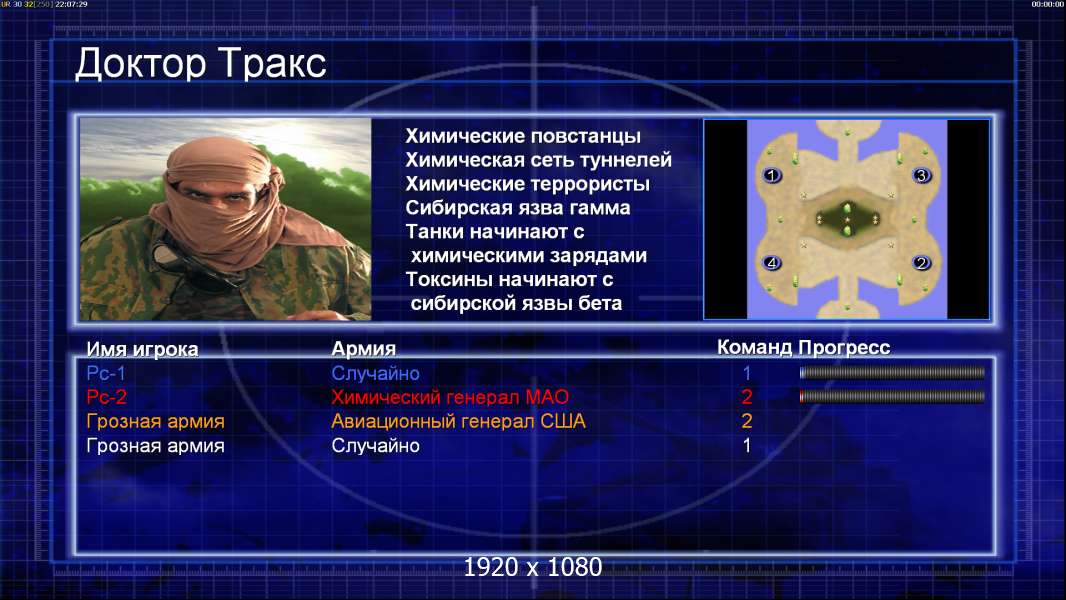 UR 30 32[250] 22:07:29

00:00:00

Доктор Тракс

Химические повстанцы
Химическая сеть туннелей
Химические террористы
Сибирская язва гамма
Танки начинают с химическими зарядами
Токсины начинают с сибирской язвы бета

1
3
4
2

| Имя игрока | Армия | Команд | Прогресс |
|---|---|---|---|
| Pc-1 | Случайно | 1 | |
| Pc-2 | Химический генерал МАО | 2 | |
| Грозная армия | Авиационный генерал США | 2 | |
| Грозная армия | Случайно | 1 | |

1920 x 1080